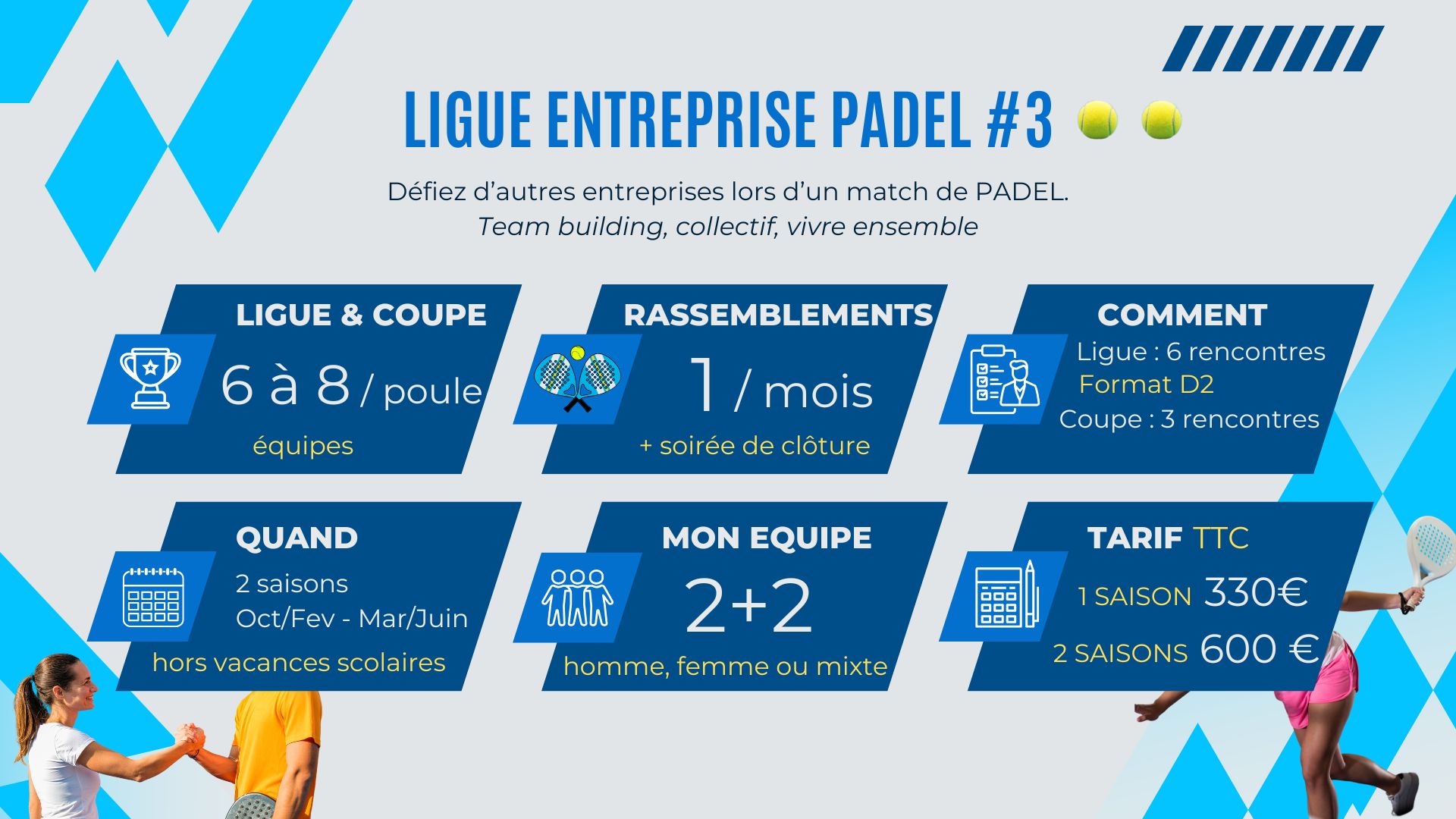 LIGUE ENTREPRISE PADEL #3

Défiez d'autres entreprises lors d'un match de PADEL.
Team building, collectif, vivre ensemble

LIGUE & COUPE
6 à 8 / poule
équipes

RASSEMBLEMENTS
1 / mois
+ soirée de clôture

COMMENT
Ligue : 6 rencontres
Format D2
Coupe : 3 rencontres

QUAND
2 saisons
Oct/Fev - Mar/Juin
hors vacances scolaires

MON EQUIPE
2+2
homme, femme ou mixte

TARIF TTC
1 SAISON 330€
2 SAISONS 600 €